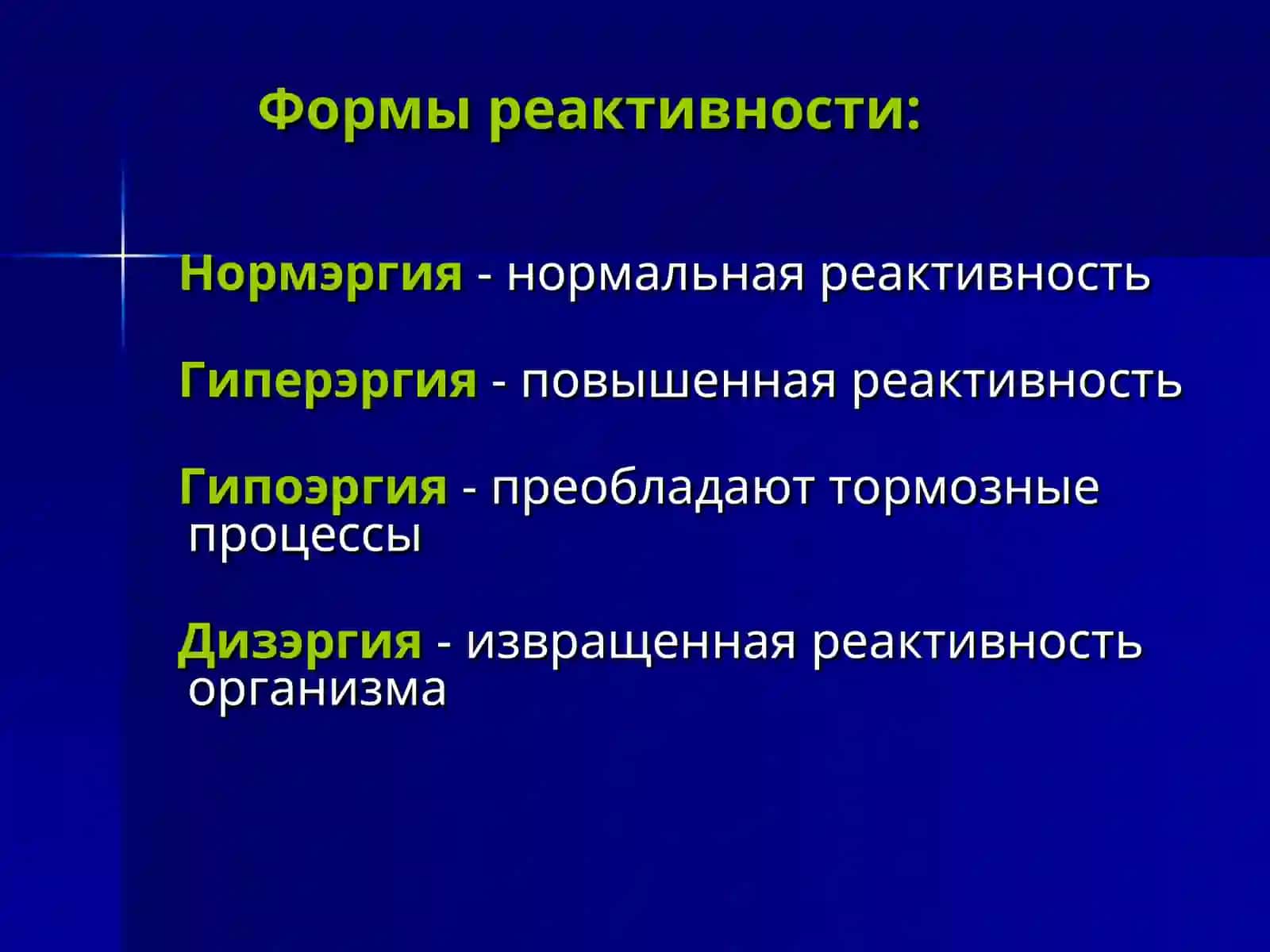 Формы реактивности:

Нормэргия - нормальная реактивность

Гиперэргия - повышенная реактивность

Гипоэргия - преобладают тормозные процессы

Дизэргия - извращенная реактивность организма